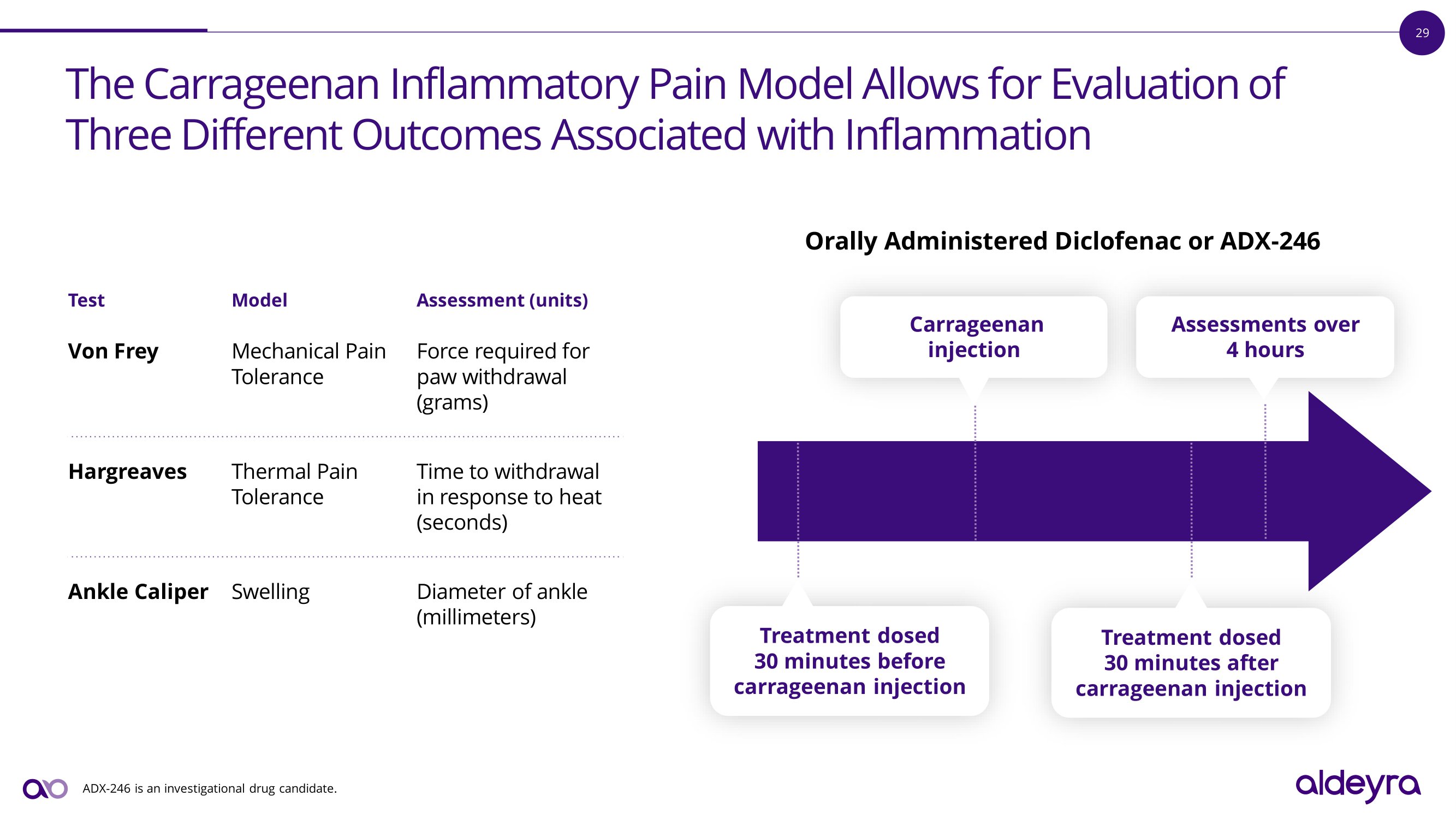 29

The Carrageenan Inflammatory Pain Model Allows for Evaluation of Three Different Outcomes Associated with Inflammation

| Test | Model | Assessment (units) |
|---|---|---|
| Von Frey | Mechanical Pain Tolerance | Force required for paw withdrawal (grams) |
| Hargreaves | Thermal Pain Tolerance | Time to withdrawal in response to heat (seconds) |
| Ankle Caliper | Swelling | Diameter of ankle (millimeters) |

Orally Administered Diclofenac or ADX-246

Carrageenan injection

Assessments over 4 hours

Treatment dosed 30 minutes before carrageenan injection

Treatment dosed 30 minutes after carrageenan injection

ADX-246 is an investigational drug candidate.

aldeyra